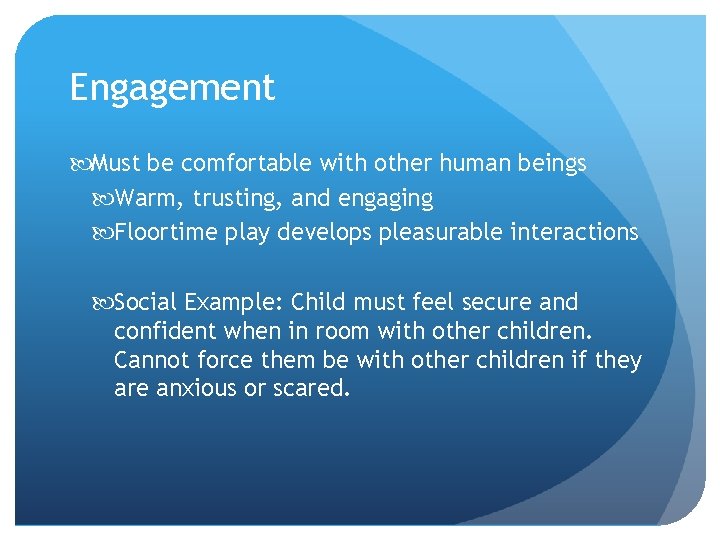 Engagement

Must be comfortable with other human beings

Warm, trusting, and engaging

Floortime play develops pleasurable interactions

Social Example: Child must feel secure and confident when in room with other children. Cannot force them be with other children if they are anxious or scared.